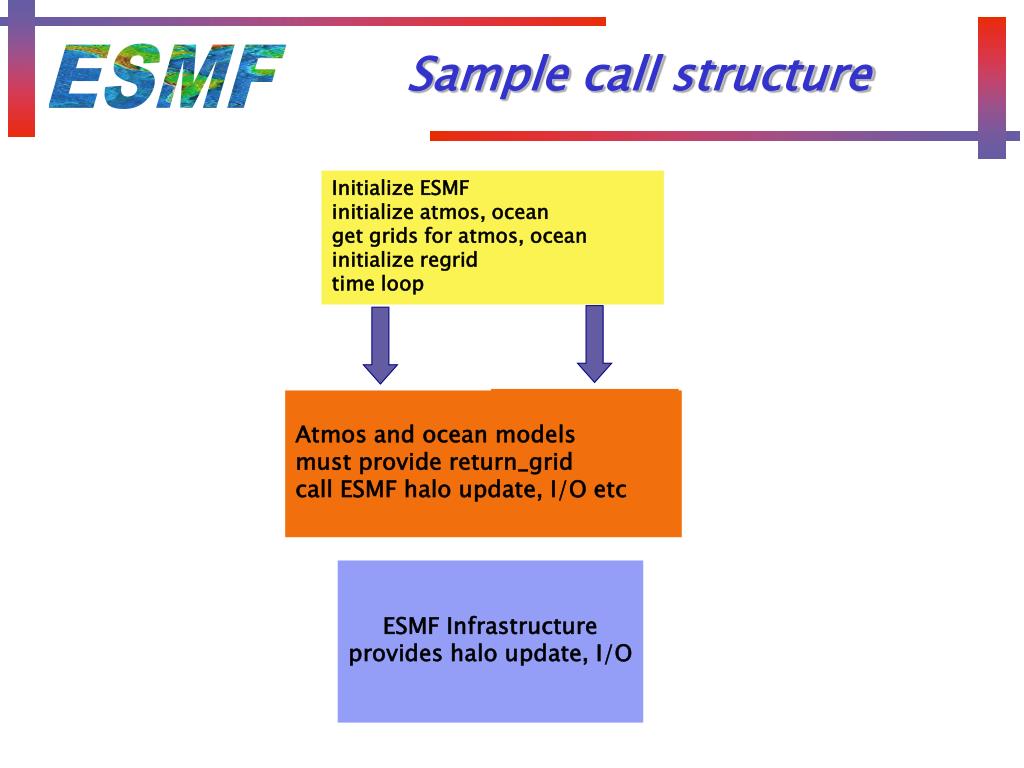 ESMF

Sample call structure

Initialize ESMF
initialize atmos, ocean
get grids for atmos, ocean
initialize regrid
time loop

Atmos and ocean models
must provide return_grid
call ESMF halo update, I/O etc

ESMF Infrastructure
provides halo update, I/O